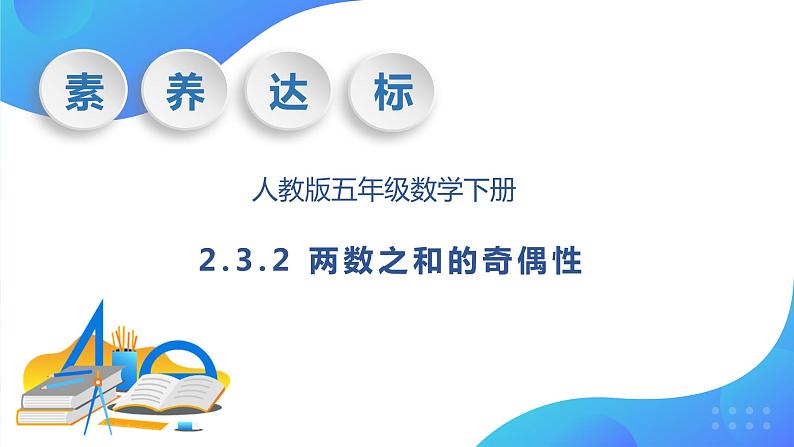 素 养 达 标

人教版五年级数学下册

2.3.2 两数之和的奇偶性